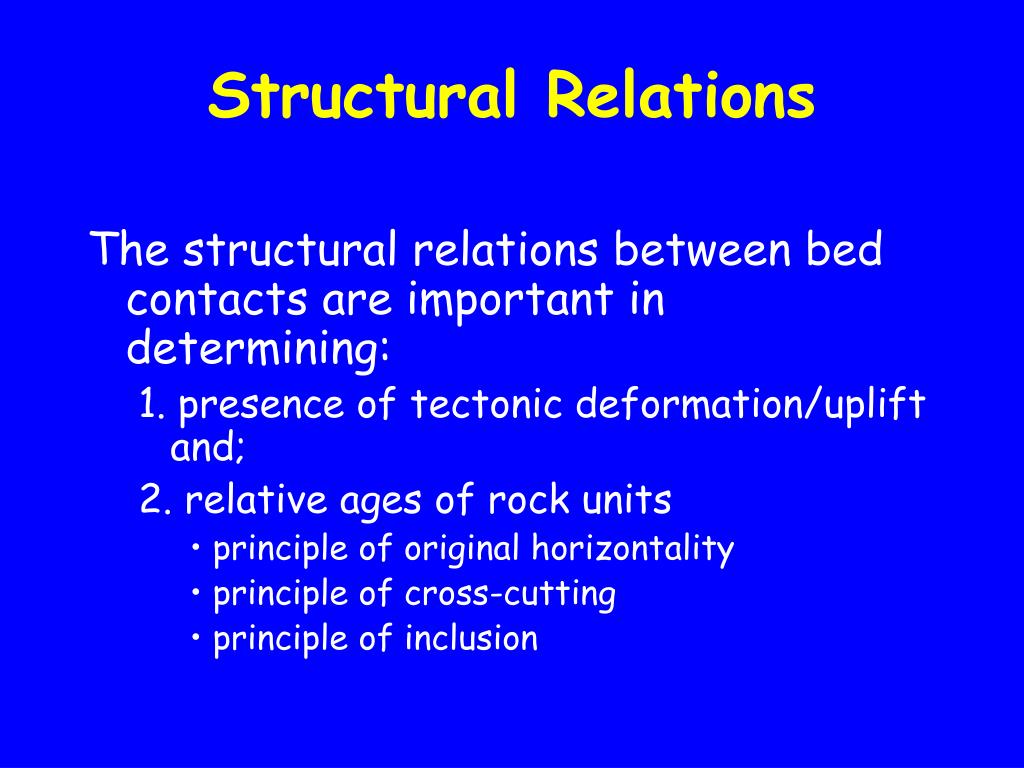 Structural Relations

The structural relations between bed contacts are important in determining:

1. presence of tectonic deformation/uplift and;

2. relative ages of rock units

• principle of original horizontality

• principle of cross-cutting

• principle of inclusion